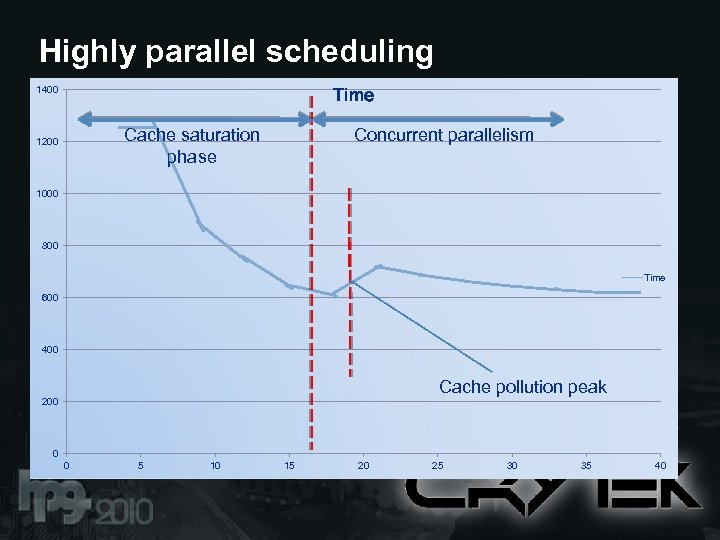 Highly parallel scheduling

Time

Cache saturation phase

Concurrent parallelism

Cache pollution peak

Time

1400
1200
1000
800
600
400
200
0

0 5 10 15 20 25 30 35 40

hpg 2010

CRYTEK